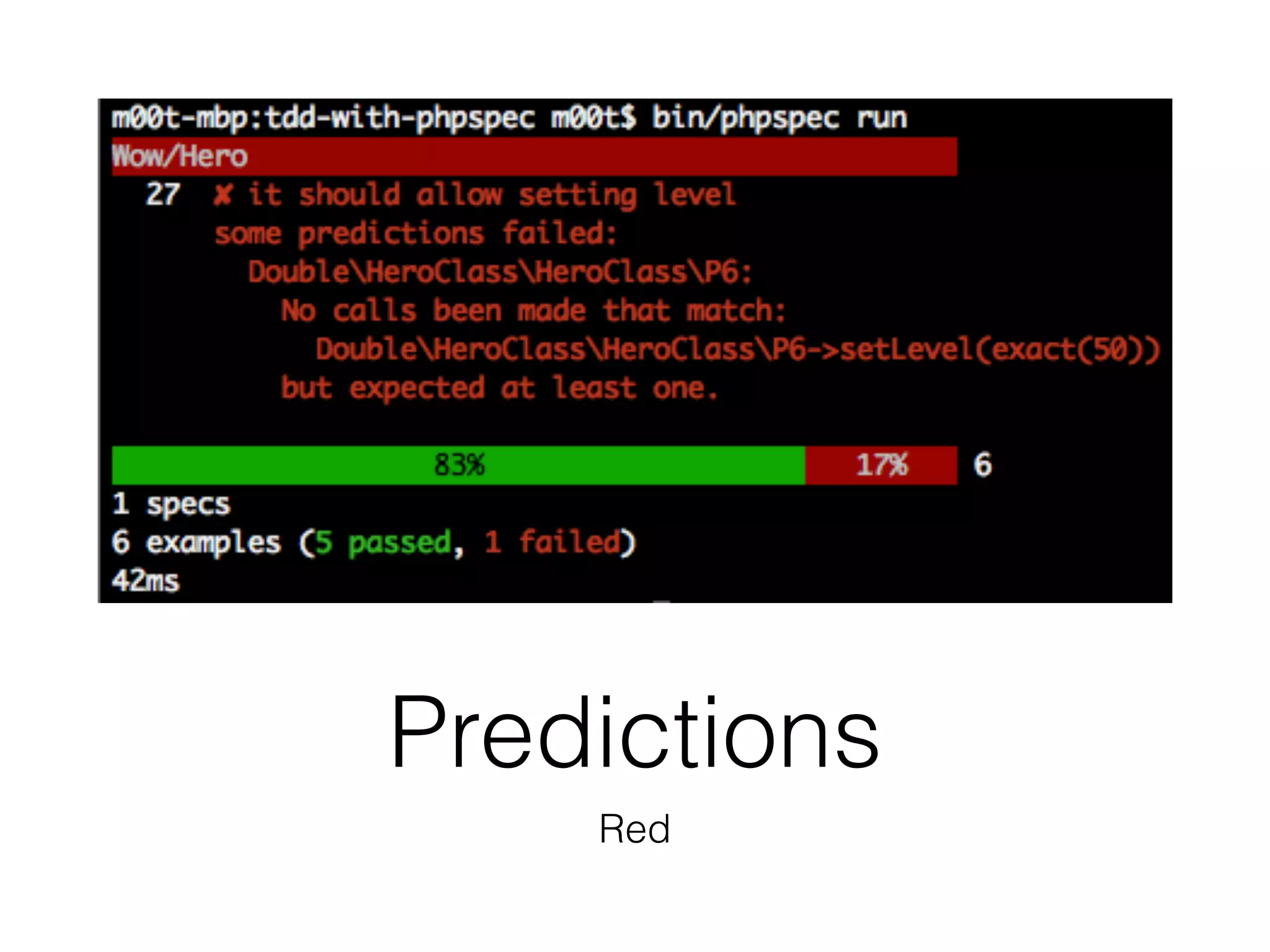 m00t-mbp:tdd-with-phpspec m00t$ bin/phpspec run
Wow/Hero
27 ✘ it should allow setting level
some predictions failed:
Double\HeroClass\HeroClass\P6:
No calls been made that match:
Double\HeroClass\HeroClass\P6->setLevel(exact(50))
but expected at least one.

83% 17% 6
1 specs
6 examples (5 passed, 1 failed)
42ms

Predictions

Red